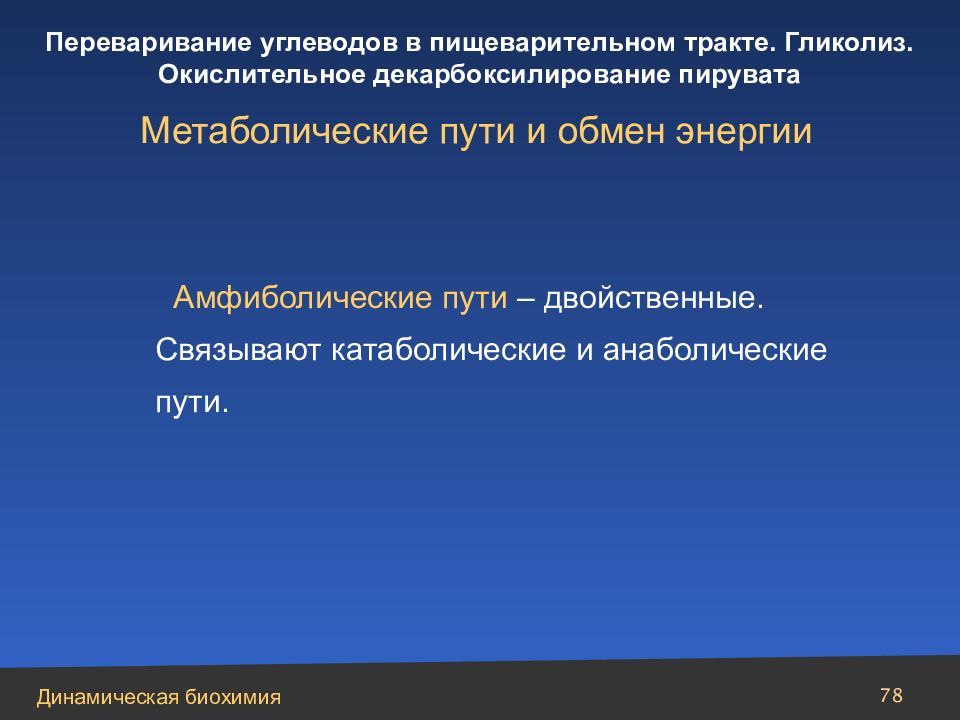 Переваривание углеводов в пищеварительном тракте. Гликолиз. Окислительное декарбоксилирование пирувата

Метаболические пути и обмен энергии

Амфиболические пути – двойственные. Связывают катаболические и анаболические пути.

Динамическая биохимия

78